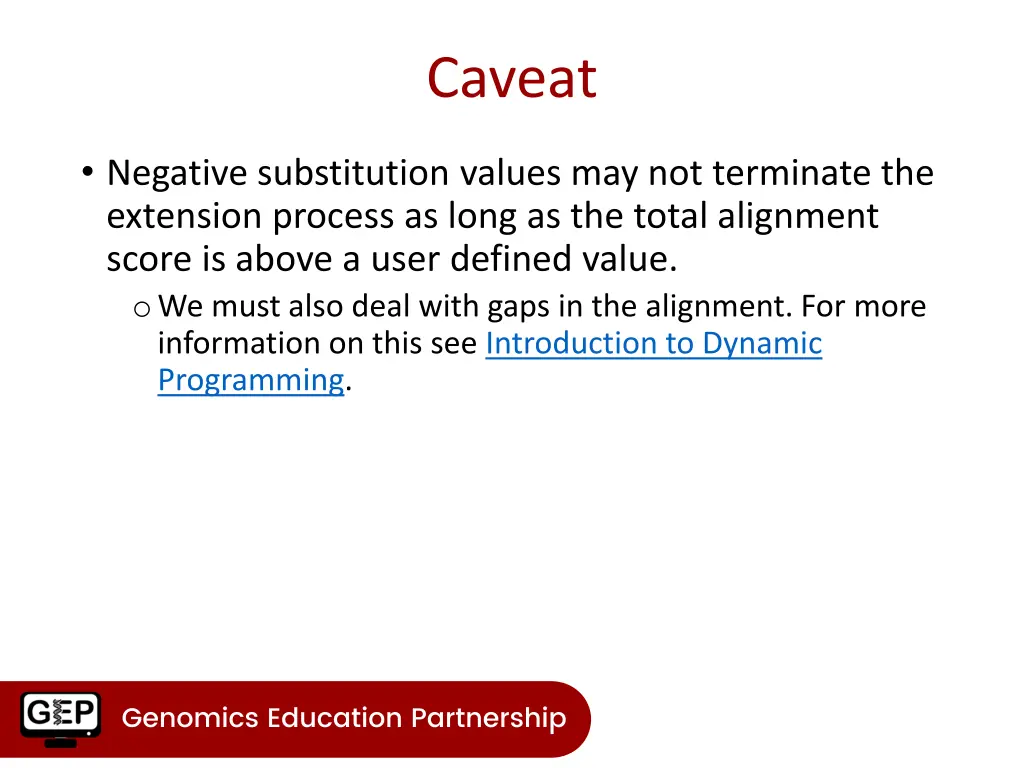 Caveat

• Negative substitution values may not terminate the extension process as long as the total alignment score is above a user defined value.

o We must also deal with gaps in the alignment. For more information on this see Introduction to Dynamic Programming.

GEP

Genomics Education Partnership